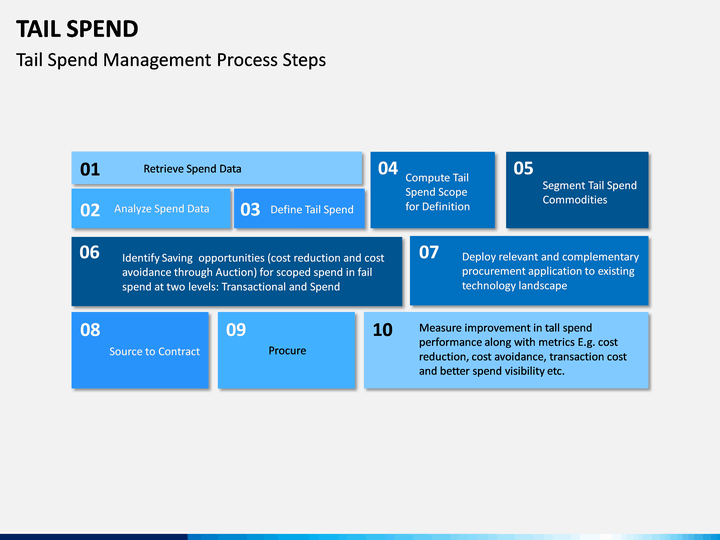 TAIL SPEND
Tail Spend Management Process Steps

01 Retrieve Spend Data

02 Analyze Spend Data

03 Define Tail Spend

04 Compute Tail Spend Scope for Definition

05 Segment Tail Spend Commodities

06 Identify Saving opportunities (cost reduction and cost avoidance through Auction) for scoped spend in fail spend at two levels: Transactional and Spend

07 Deploy relevant and complementary procurement application to existing technology landscape

08 Source to Contract

09 Procure

10 Measure improvement in tall spend performance along with metrics E.g. cost reduction, cost avoidance, transaction cost and better spend visibility etc.